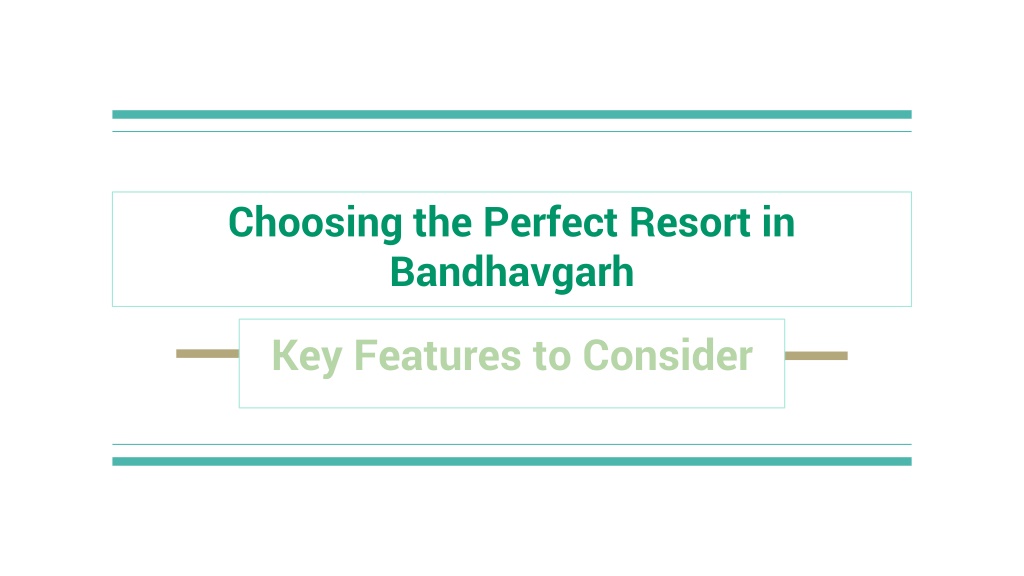 Choosing the Perfect Resort in Bandhavgarh

Key Features to Consider